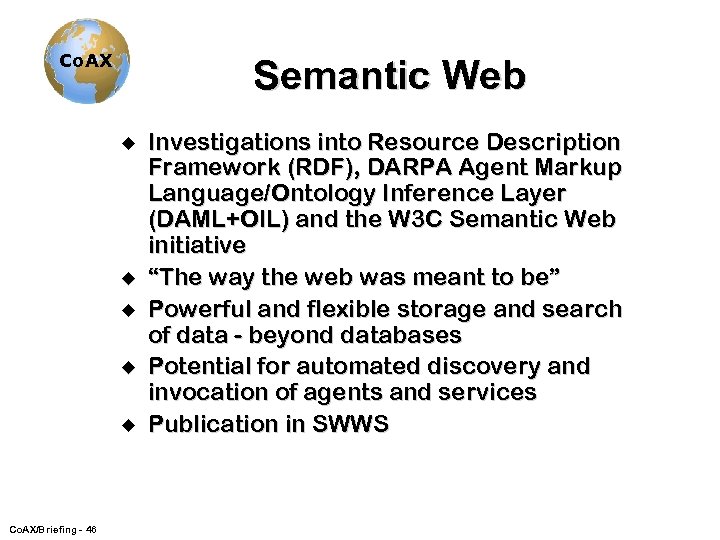 CoAX

Semantic Web

◆ Investigations into Resource Description Framework (RDF), DARPA Agent Markup Language/Ontology Inference Layer (DAML+OIL) and the W3C Semantic Web initiative

◆ "The way the web was meant to be"

◆ Powerful and flexible storage and search of data - beyond databases

◆ Potential for automated discovery and invocation of agents and services

◆ Publication in SWWS

CoAX/Briefing - 46